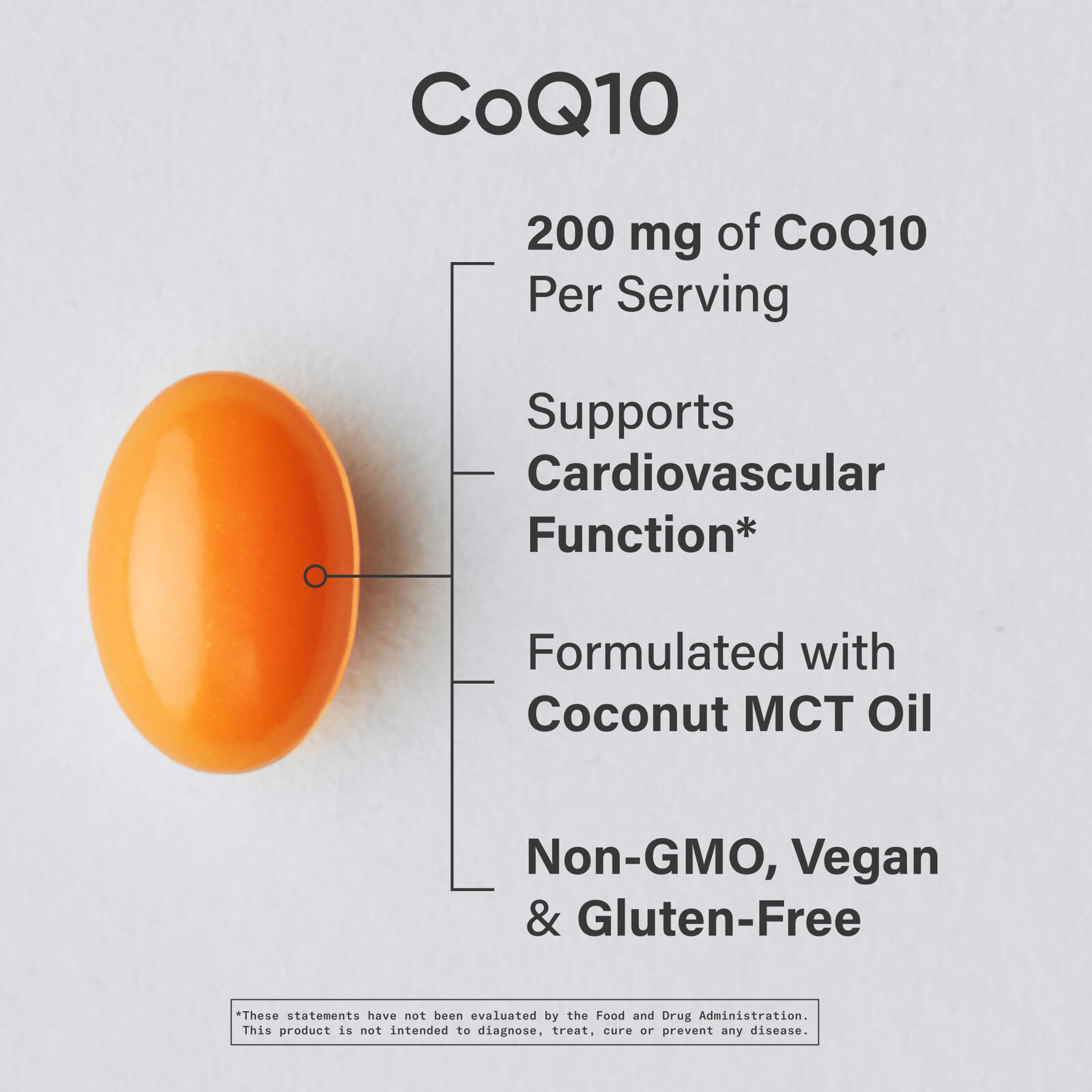 CoQ10

200 mg of CoQ10 Per Serving

Supports Cardiovascular Function*

Formulated with Coconut MCT Oil

Non-GMO, Vegan & Gluten-Free

*These statements have not been evaluated by the Food and Drug Administration. This product is not intended to diagnose, treat, cure or prevent any disease.